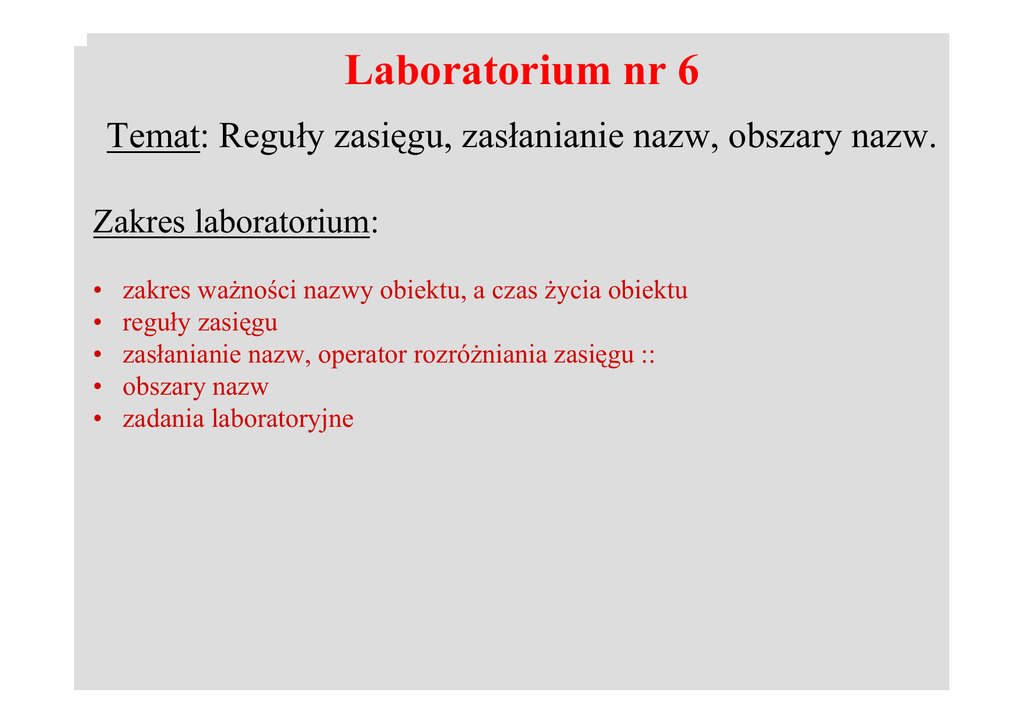 Laboratorium nr 6

Temat: Reguły zasięgu, zasłanianie nazw, obszary nazw.

Zakres laboratorium:

• zakres ważności nazwy obiektu, a czas życia obiektu
• reguły zasięgu
• zasłanianie nazw, operator rozróżniania zasięgu ::
• obszary nazw
• zadania laboratoryjne